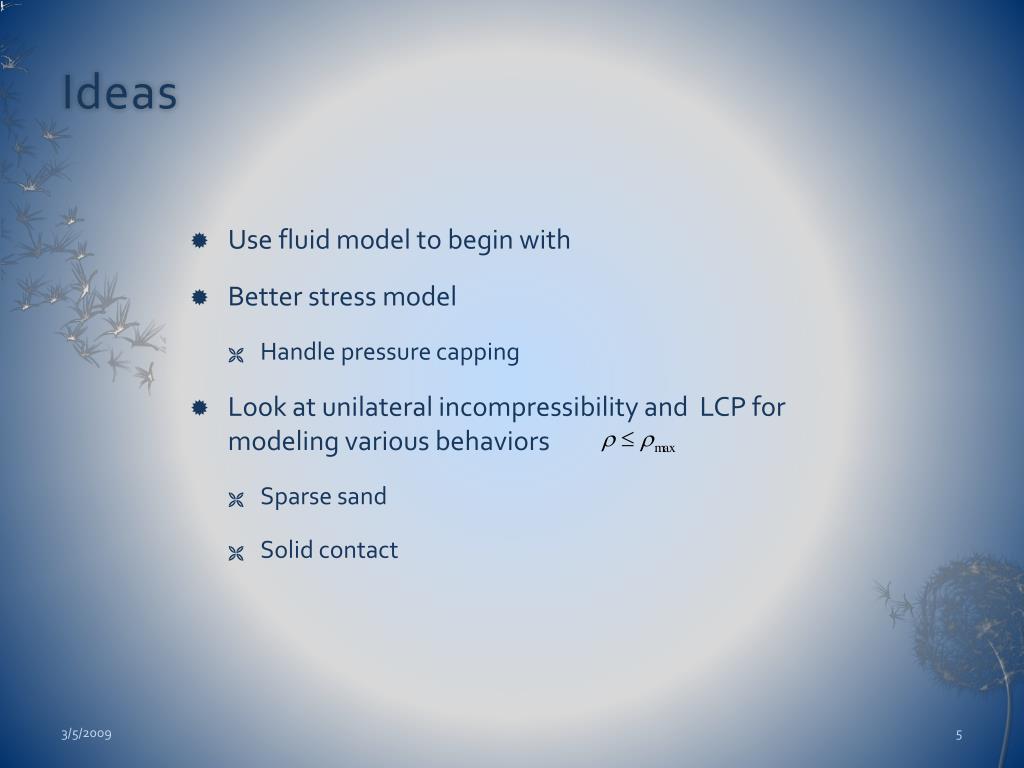 Ideas

Use fluid model to begin with

Better stress model

Handle pressure capping

Look at unilateral incompressibility and LCP for modeling various behaviors $\rho \leq \rho_{\max}$

Sparse sand

Solid contact

3/5/2009

5